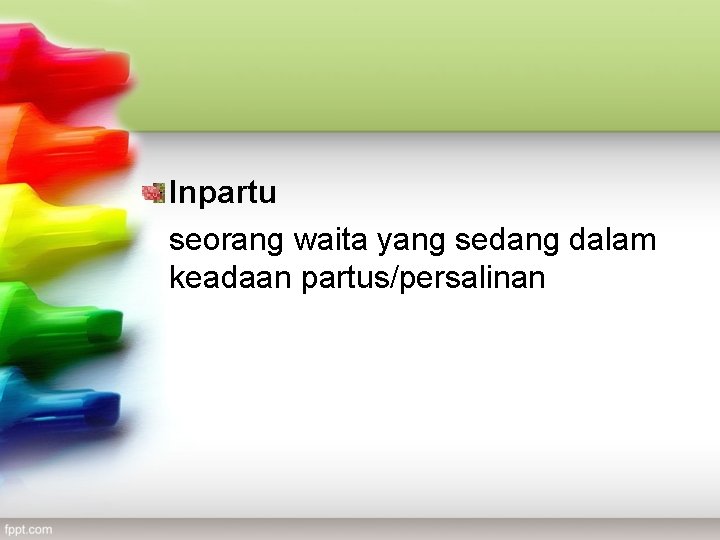 Inpartu

seorang waita yang sedang dalam keadaan partus/persalinan

fppt.com